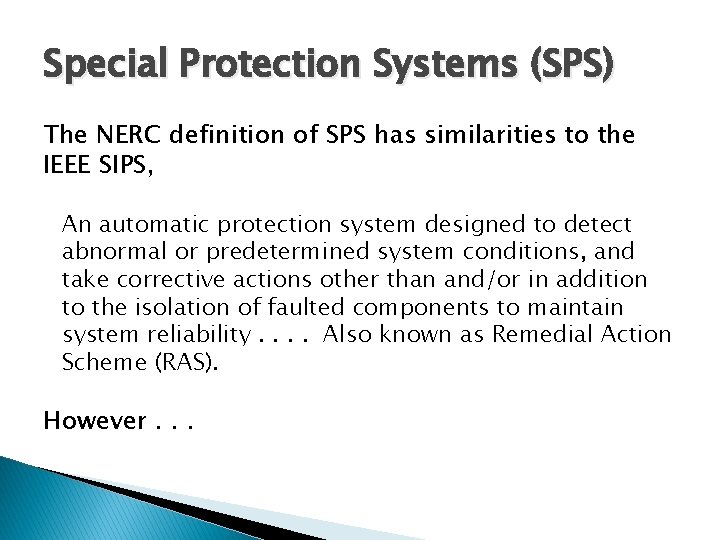 Special Protection Systems (SPS)

The NERC definition of SPS has similarities to the IEEE SIPS,

An automatic protection system designed to detect abnormal or predetermined system conditions, and take corrective actions other than and/or in addition to the isolation of faulted components to maintain system reliability . . . . Also known as Remedial Action Scheme (RAS).

However . . .